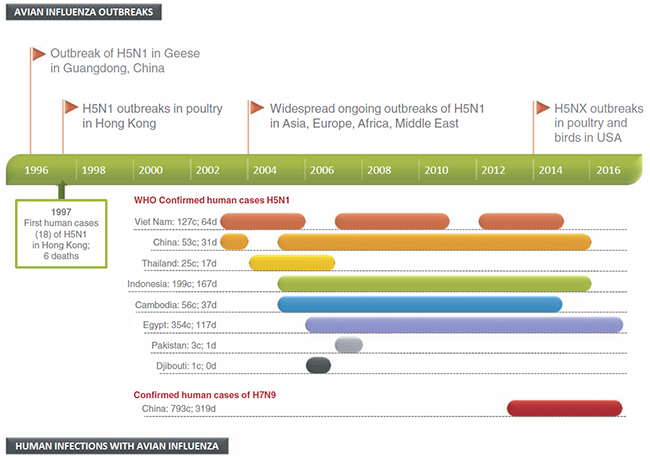 AVIAN INFLUENZA OUTBREAKS

Outbreak of H5N1 in Geese in Guangdong, China

H5N1 outbreaks in poultry in Hong Kong

Widespread ongoing outbreaks of H5N1 in Asia, Europe, Africa, Middle East

H5NX outbreaks in poultry and birds in USA

1996 1998 2000 2002 2004 2006 2008 2010 2012 2014 2016

1997
First human cases (18) of H5N1 in Hong Kong; 6 deaths

WHO Confirmed human cases H5N1

Viet Nam: 127c; 64d

China: 53c; 31d

Thailand: 25c; 17d

Indonesia: 199c; 167d

Cambodia: 56c; 37d

Egypt: 354c; 117d

Pakistan: 3c; 1d

Djibouti: 1c; 0d

Confirmed human cases of H7N9

China: 793c; 319d

HUMAN INFECTIONS WITH AVIAN INFLUENZA